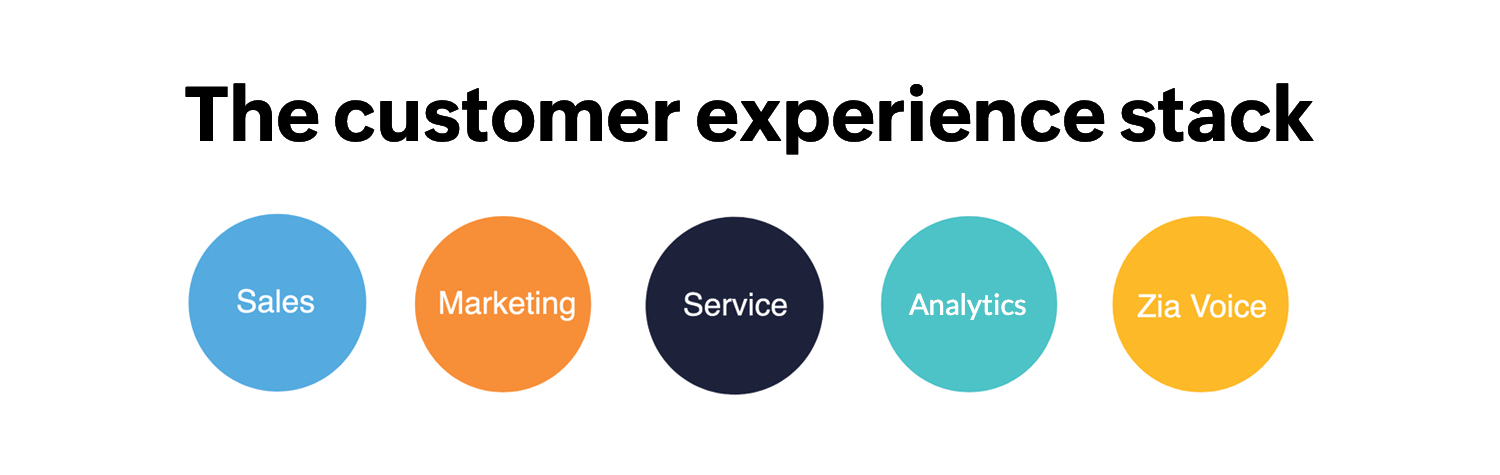 The customer experience stack

Sales

Marketing

Service

Analytics

Zia Voice